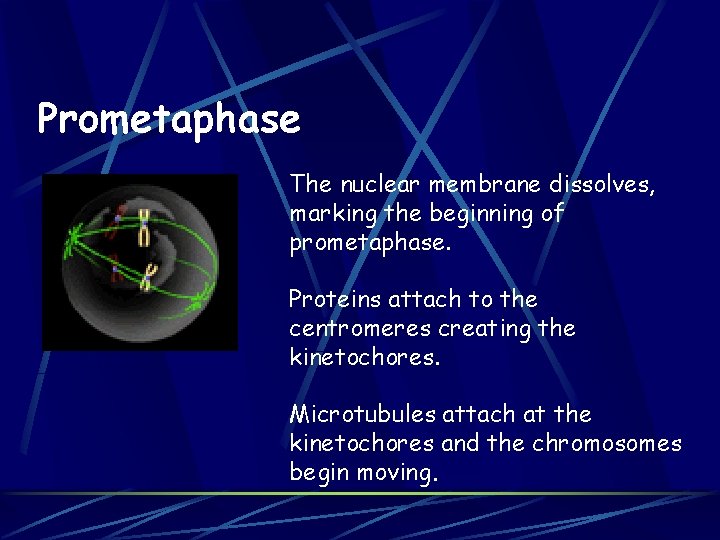 Prometaphase

The nuclear membrane dissolves, marking the beginning of prometaphase.

Proteins attach to the centromeres creating the kinetochores.

Microtubules attach at the kinetochores and the chromosomes begin moving.